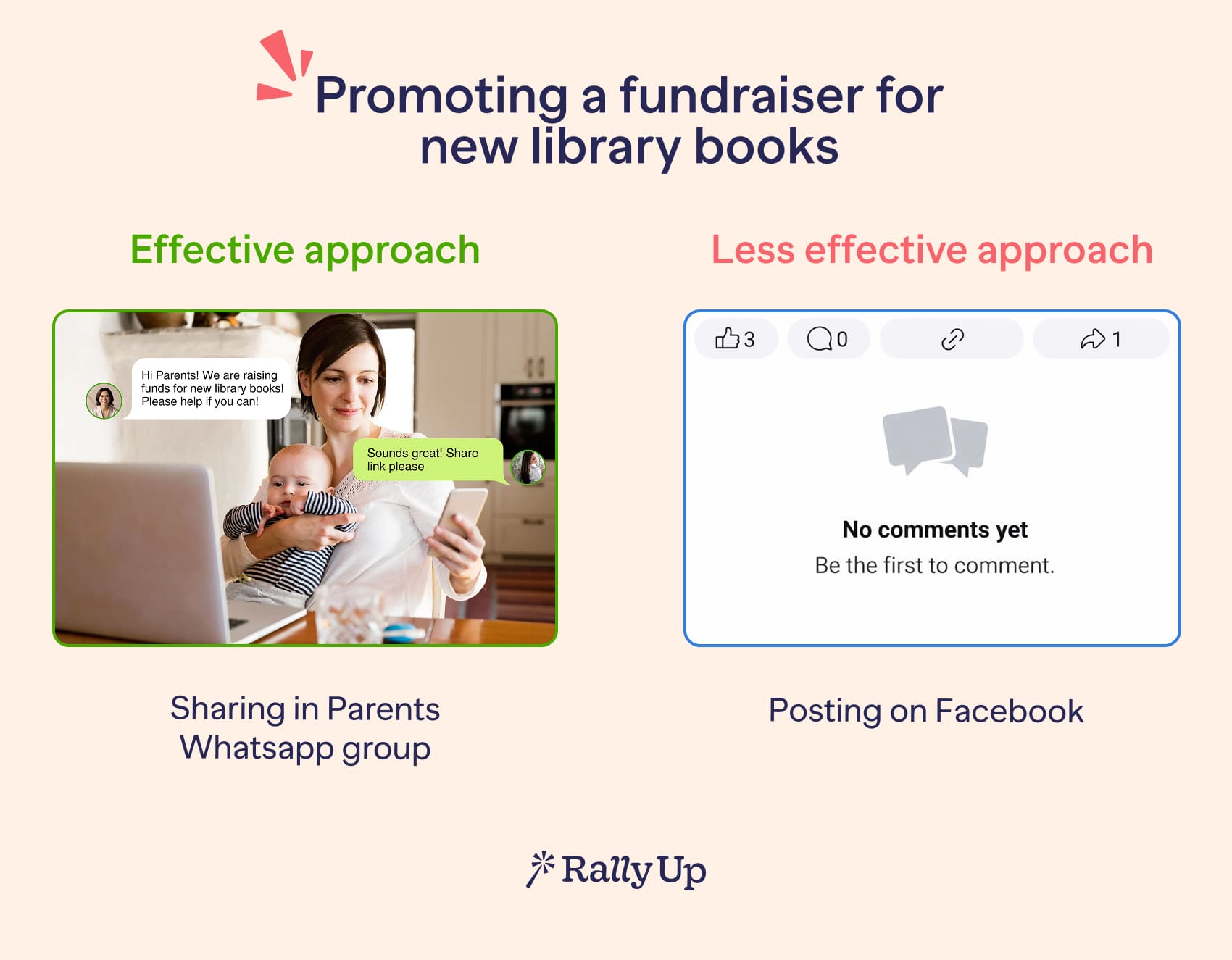 Promoting a fundraiser for new library books

Effective approach

Hi Parents! We are raising funds for new library books! Please help if you can!

Sounds great! Share link please

Sharing in Parents Whatsapp group

Less effective approach

3 0 1

No comments yet

Be the first to comment.

Posting on Facebook

RallyUp